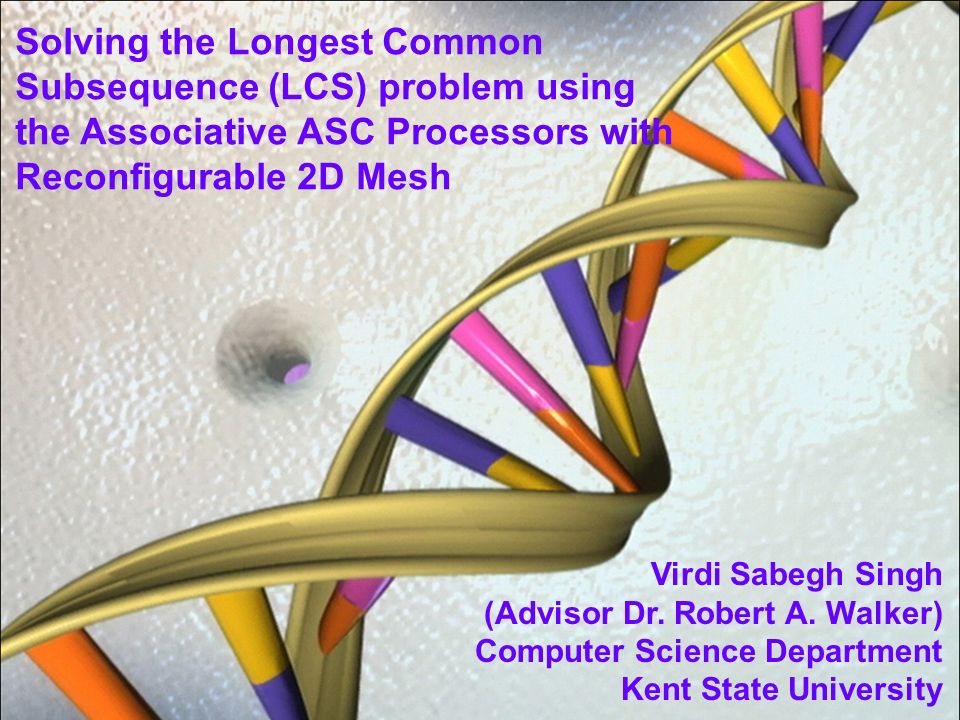 Solving the Longest Common Subsequence (LCS) problem using the Associative ASC Processors with Reconfigurable 2D Mesh

Virdi Sabegh Singh
(Advisor Dr. Robert A. Walker)
Computer Science Department
Kent State University